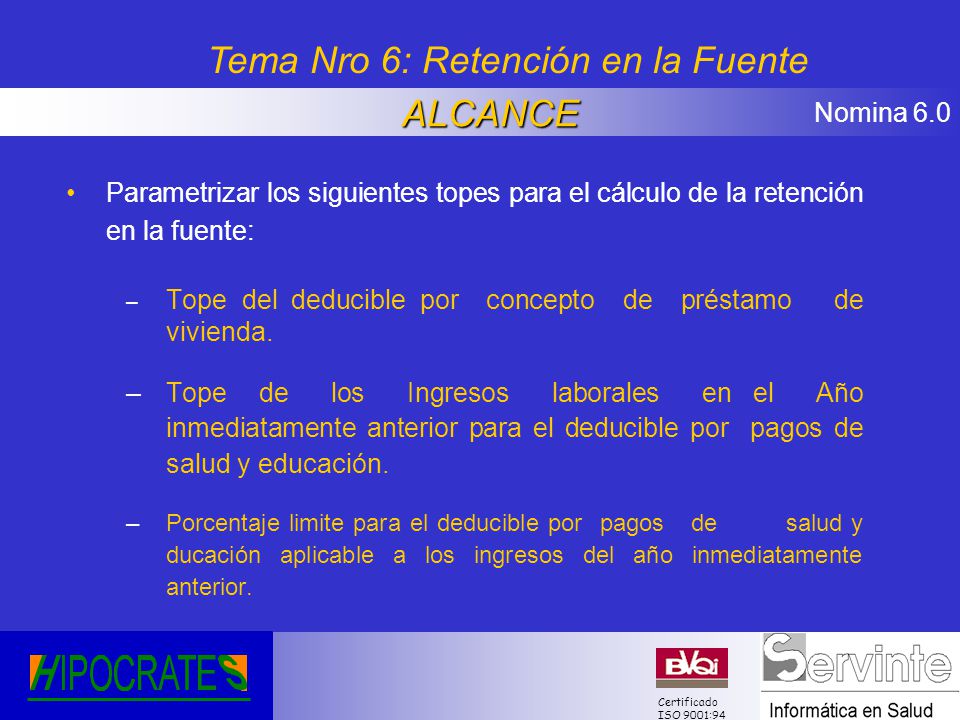 Tema Nro 6: Retención en la Fuente

ALCANCE

Nomina 6.0

• Parametrizar los siguientes topes para el cálculo de la retención en la fuente:

– Tope del deducible por concepto de préstamo de vivienda.

– Tope de los Ingresos laborales en el Año inmediatamente anterior para el deducible por pagos de salud y educación.

– Porcentaje limite para el deducible por pagos de salud y ducación aplicable a los ingresos del año inmediatamente anterior.

HIPOCRATES

BVQi

Certificado ISO 9001:94

Servinte

Informática en Salud